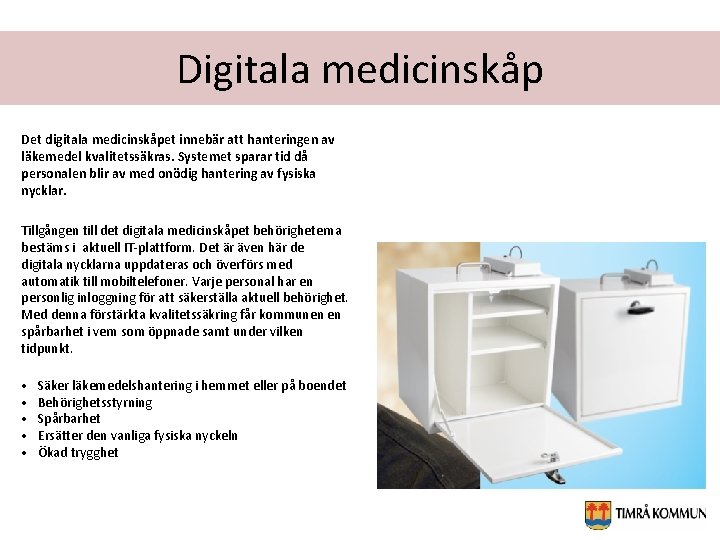 Digitala medicinskåp

Det digitala medicinskåpet innebär att hanteringen av läkemedel kvalitetssäkras. Systemet sparar tid då personalen blir av med onödig hantering av fysiska nycklar.

Tillgången till det digitala medicinskåpet behörigheterna bestäms i aktuell IT-plattform. Det är även här de digitala nycklarna uppdateras och överförs med automatik till mobiltelefoner. Varje personal har en personlig inloggning för att säkerställa aktuell behörighet. Med denna förstärkta kvalitetssäkring får kommunen en spårbarhet i vem som öppnade samt under vilken tidpunkt.

• Säker läkemedelshantering i hemmet eller på boendet
• Behörighetsstyrning
• Spårbarhet
• Ersätter den vanliga fysiska nyckeln
• Ökad trygghet

TIMRÅ KOMMUN